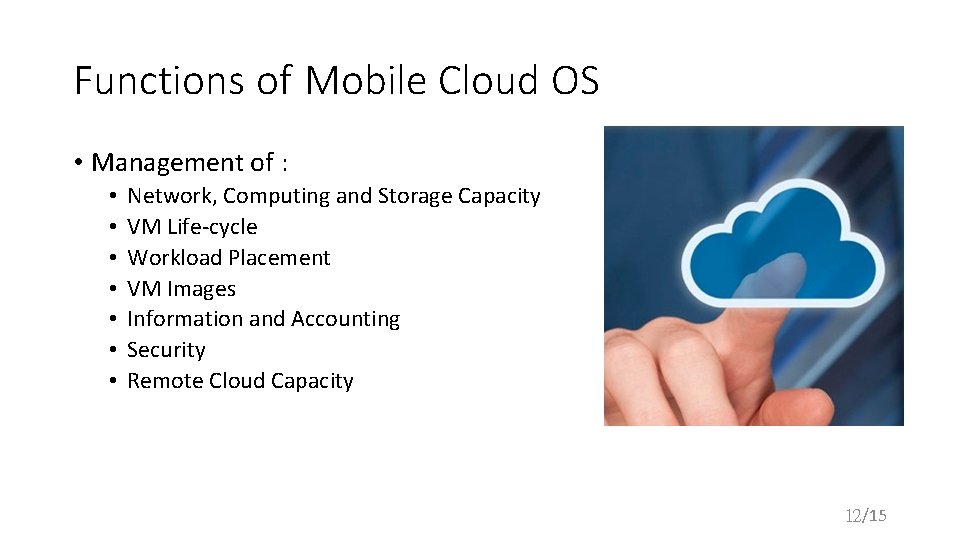 Functions of Mobile Cloud OS

• Management of :
 • Network, Computing and Storage Capacity
 • VM Life-cycle
 • Workload Placement
 • VM Images
 • Information and Accounting
 • Security
 • Remote Cloud Capacity

12/15